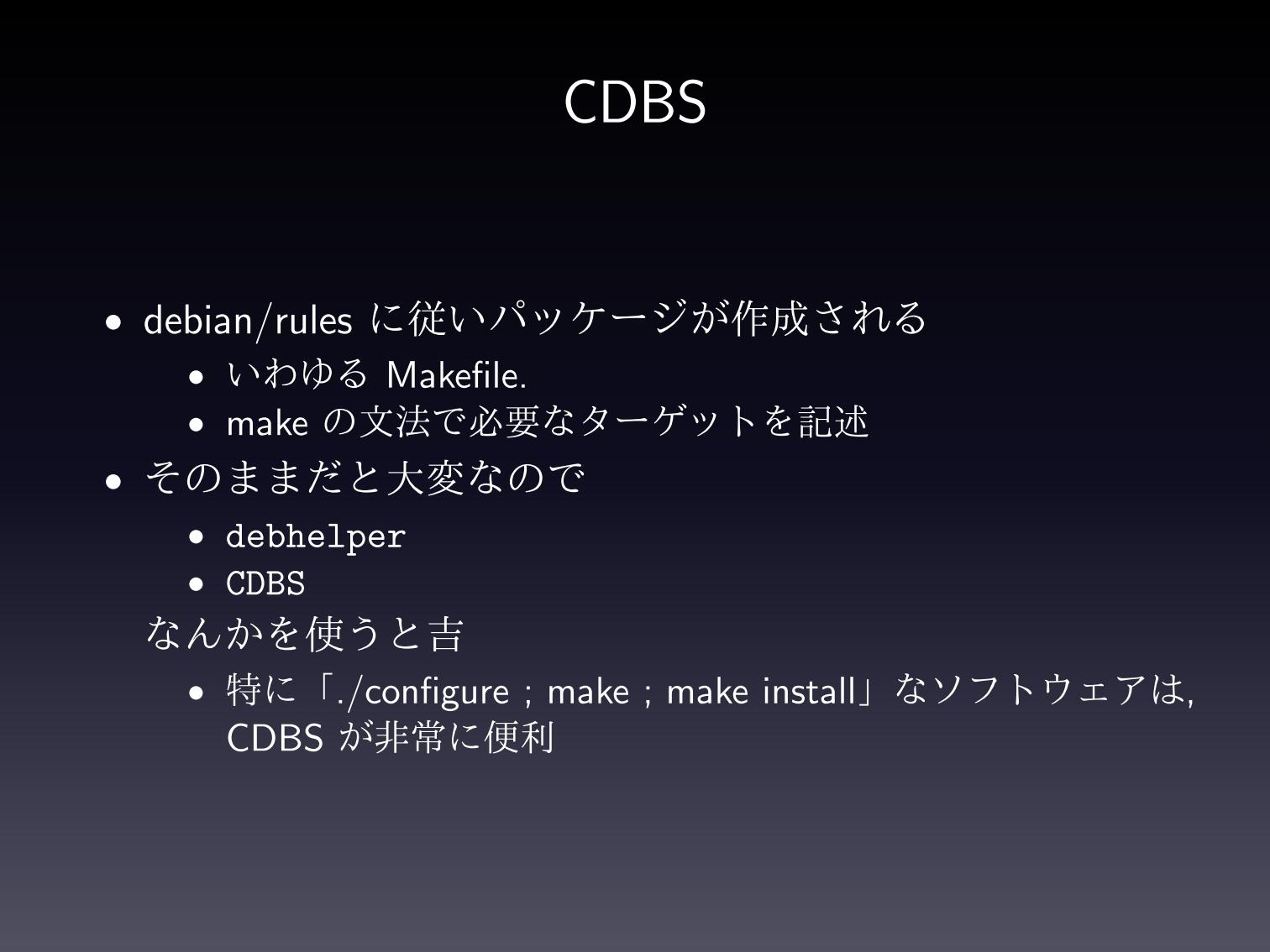 CDBS

• debian/rules に従いパッケージが作成される
  • いわゆる Makefile.
  • make の文法で必要なターゲットを記述
• そのままだと大変なので
  • debhelper
  • CDBS
  なんかを使うと吉
  • 特に「./configure ; make ; make install」なソフトウェアは, CDBS が非常に便利